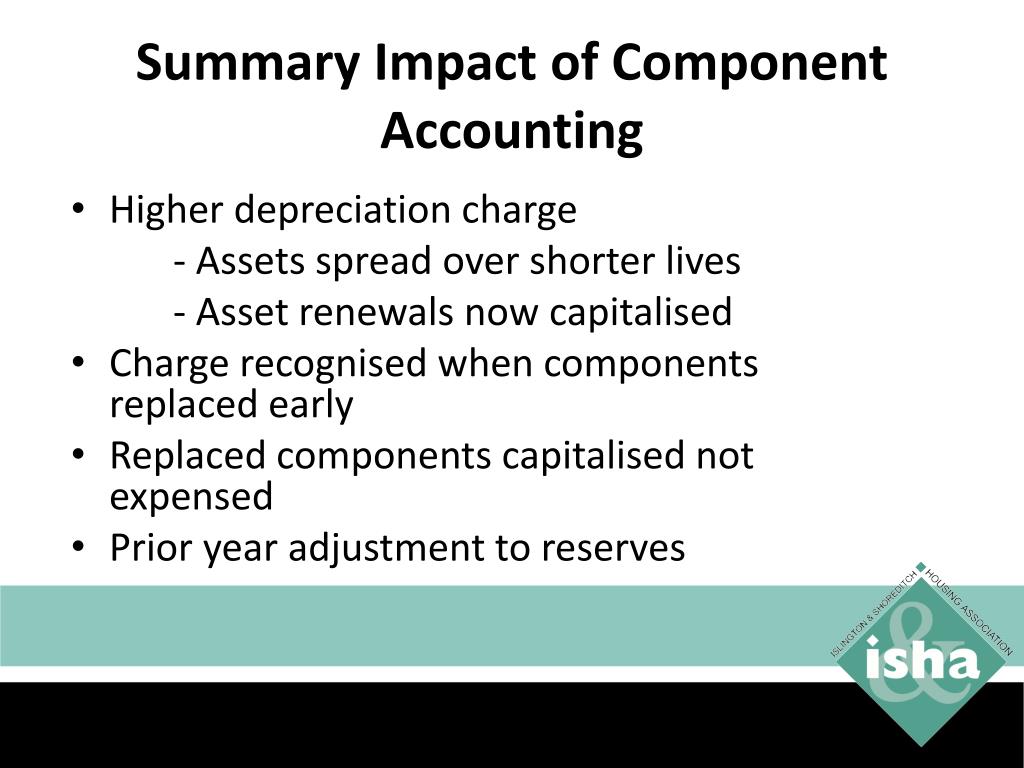 Summary Impact of Component Accounting

• Higher depreciation charge
- Assets spread over shorter lives
- Asset renewals now capitalised
• Charge recognised when components replaced early
• Replaced components capitalised not expensed
• Prior year adjustment to reserves

ISLINGTON & SHOREDITCH HOUSING ASSOCIATION
&
isha